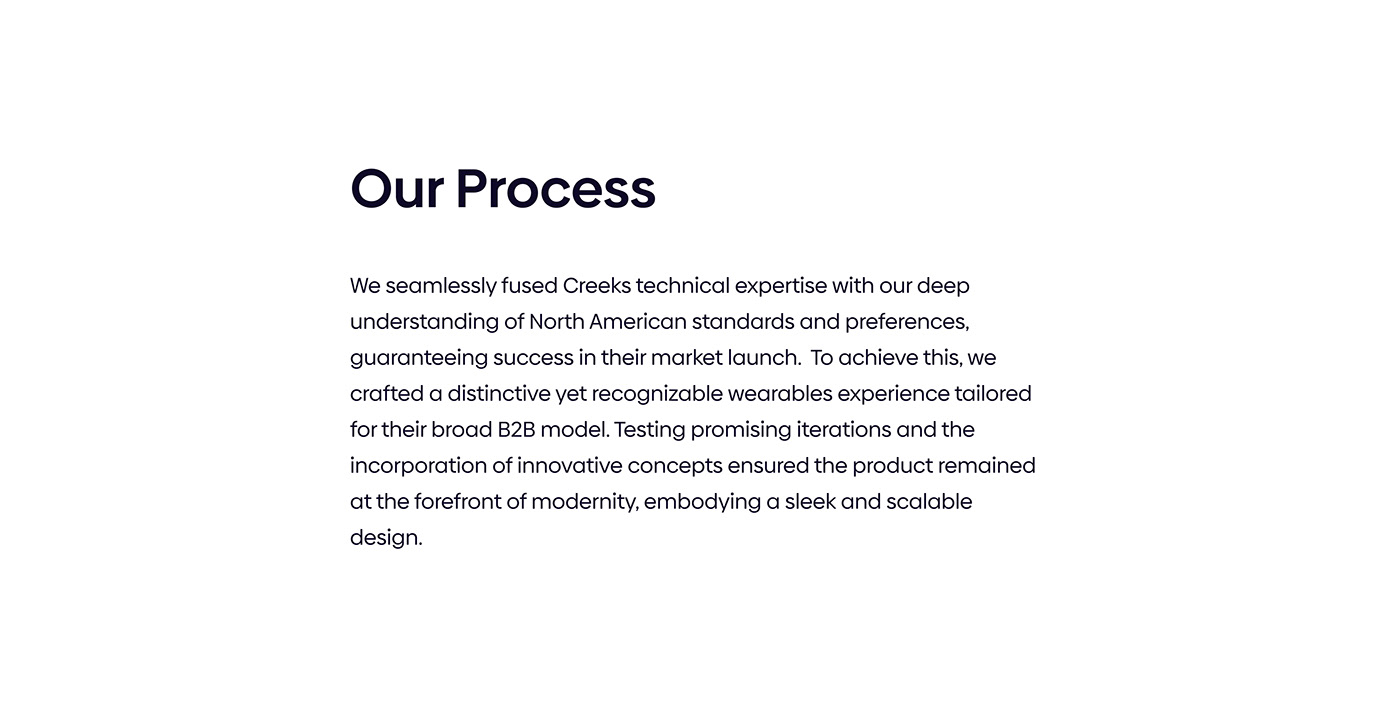 Our Process

We seamlessly fused Creeks technical expertise with our deep understanding of North American standards and preferences, guaranteeing success in their market launch.  To achieve this, we crafted a distinctive yet recognizable wearables experience tailored for their broad B2B model. Testing promising iterations and the incorporation of innovative concepts ensured the product remained at the forefront of modernity, embodying a sleek and scalable design.